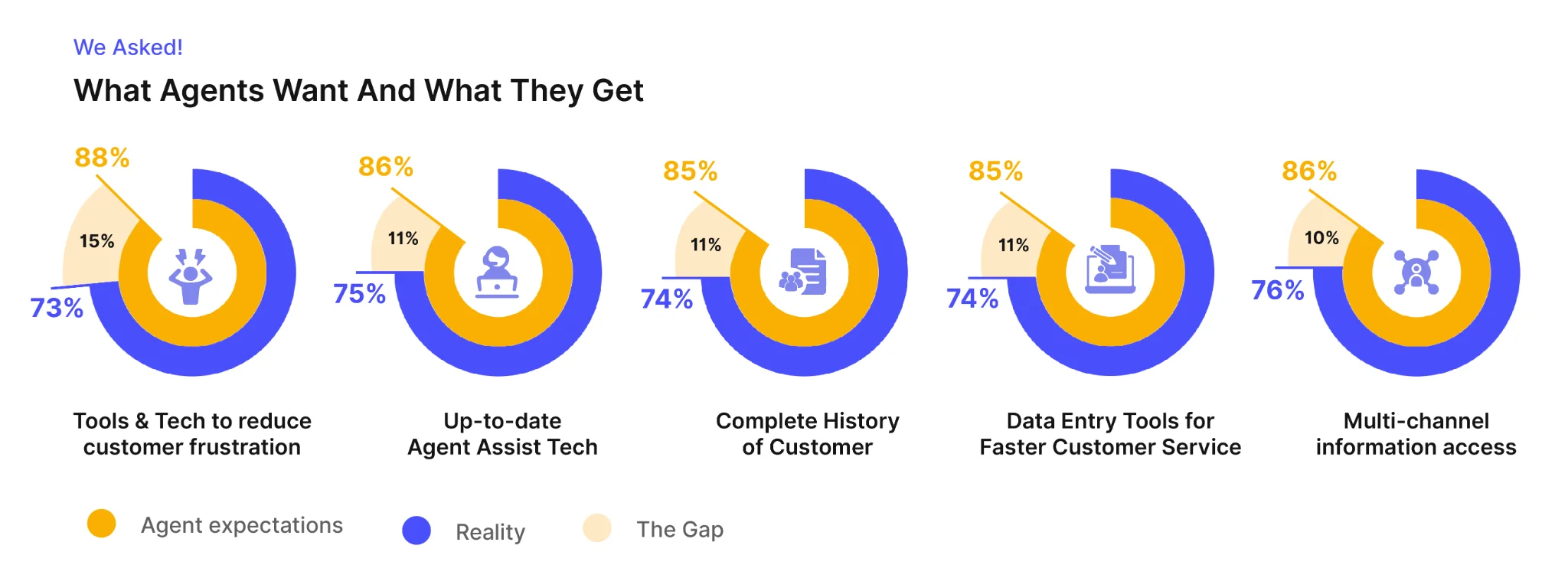 We Asked!

What Agents Want And What They Get

88%
15%
73%
Tools & Tech to reduce customer frustration

86%
11%
75%
Up-to-date Agent Assist Tech

85%
11%
74%
Complete History of Customer

85%
11%
74%
Data Entry Tools for Faster Customer Service

86%
10%
76%
Multi-channel information access

Agent expectations
Reality
The Gap